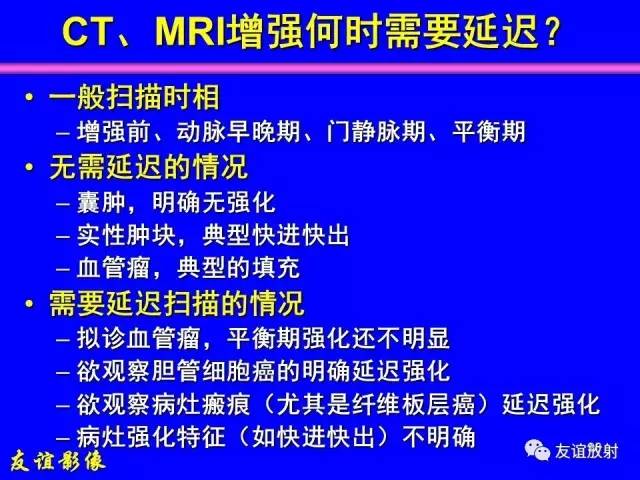 CT、MRI增强何时需要延迟？

• 一般扫描时相
– 增强前、动脉早晚期、门静脉期、平衡期

• 无需延迟的情况
– 囊肿，明确无强化
– 实性肿块，典型快进快出
– 血管瘤，典型的填充

• 需要延迟扫描的情况
– 拟诊血管瘤，平衡期强化还不明显
– 欲观察胆管细胞癌的明确延迟强化
– 欲观察病灶瘢痕（尤其是纤维板层癌）延迟强化
– 病灶强化特征（如快进快出）不明确

友谊影像

友谊放射